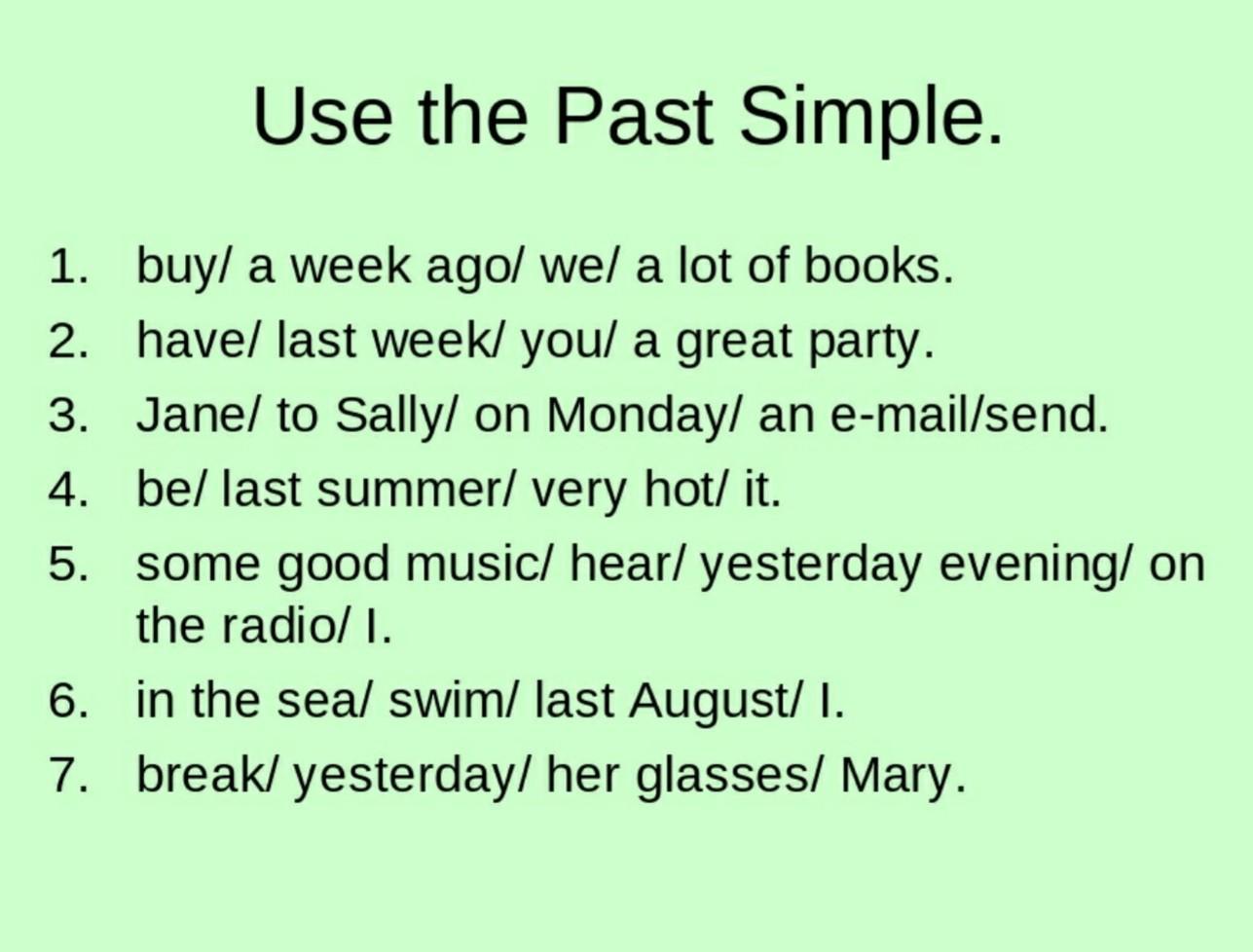 Use the Past Simple.

1. buy/ a week ago/ we/ a lot of books.
2. have/ last week/ you/ a great party.
3. Jane/ to Sally/ on Monday/ an e-mail/send.
4. be/ last summer/ very hot/ it.
5. some good music/ hear/ yesterday evening/ on the radio/ I.
6. in the sea/ swim/ last August/ I.
7. break/ yesterday/ her glasses/ Mary.